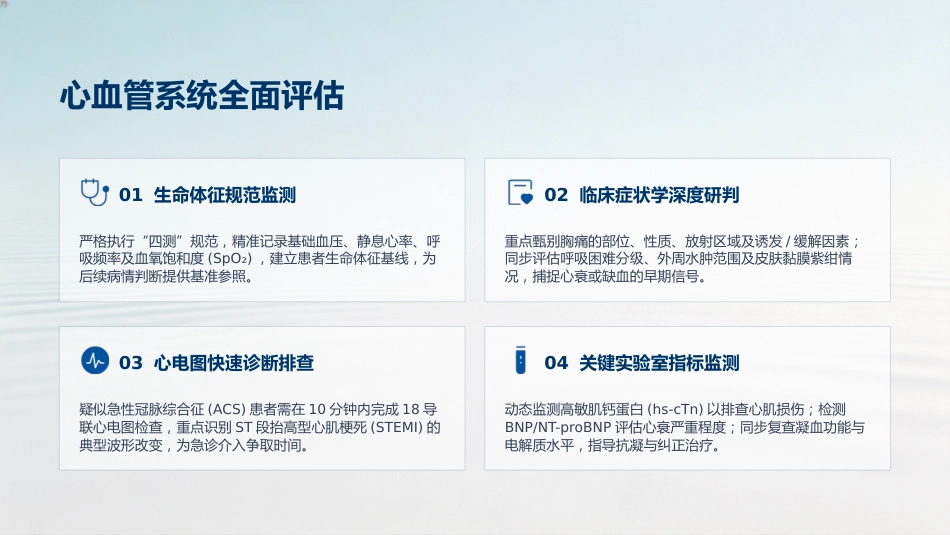 心血管系统全面评估

01 生命体征规范监测

严格执行“四测”规范，精准记录基础血压、静息心率、呼吸频率及血氧饱和度 ($SpO_2$)，建立患者生命体征基线，为后续病情判断提供基准参照。

02 临床症状学深度研判

重点甄别胸痛的部位、性质、放射区域及诱发 / 缓解因素；同步评估呼吸困难分级、外周水肿范围及皮肤黏膜紫绀情况，捕捉心衰或缺血的早期信号。

03 心电图快速诊断排查

疑似急性冠脉综合征 (ACS) 患者需在 10 分钟内完成 18 导联心电图检查，重点识别 ST 段抬高型心肌梗死 (STEMI) 的典型波形改变，为急诊介入争取时间。

04 关键实验室指标监测

动态监测高敏肌钙蛋白 (hs-cTn) 以排查心肌损伤；检测 BNP/NT-proBNP 评估心衰严重程度；同步复查凝血功能与电解质水平，指导抗凝与纠正治疗。